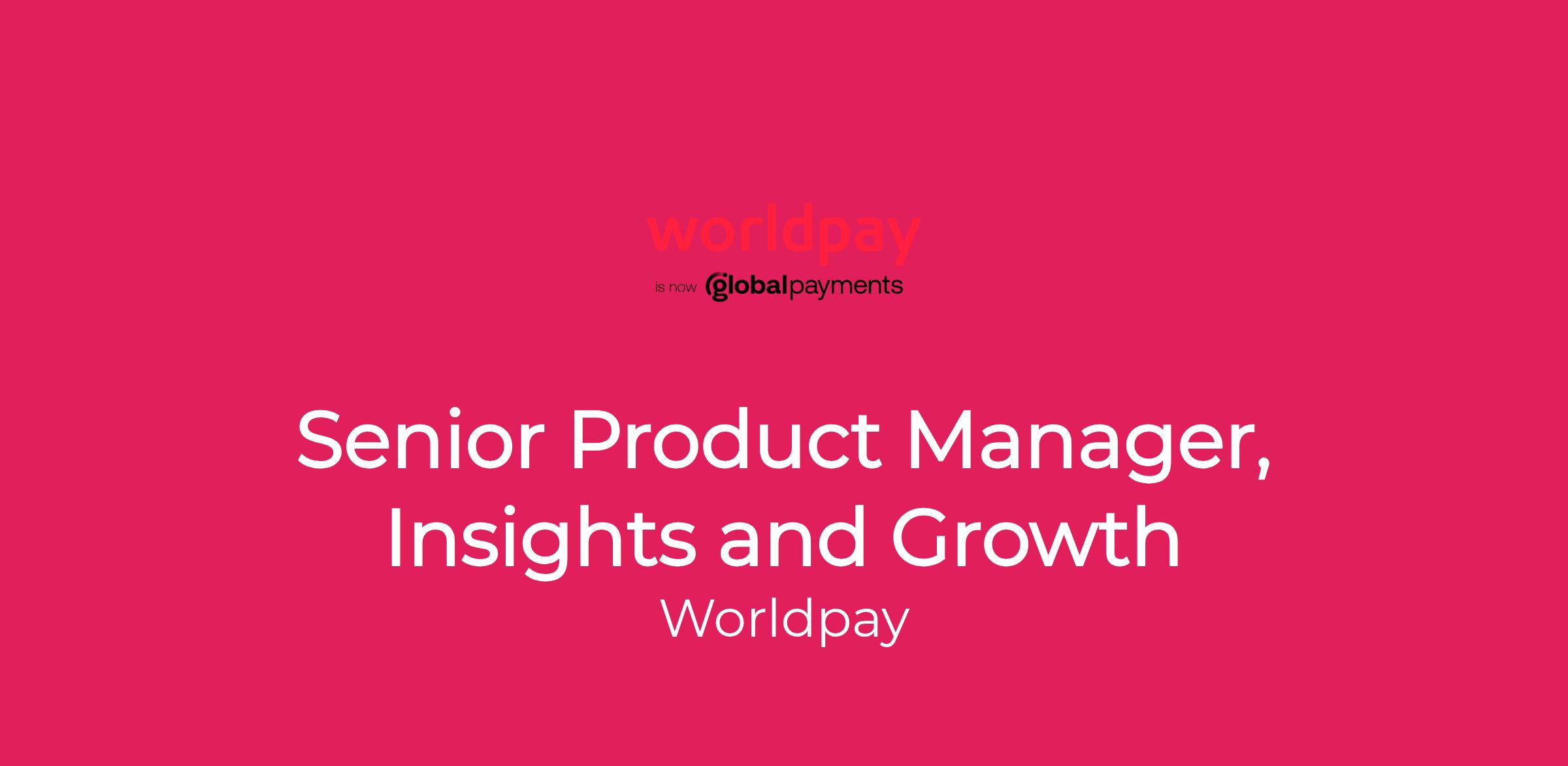 worldpay

is now globalpayments

Senior Product Manager, Insights and Growth

Worldpay